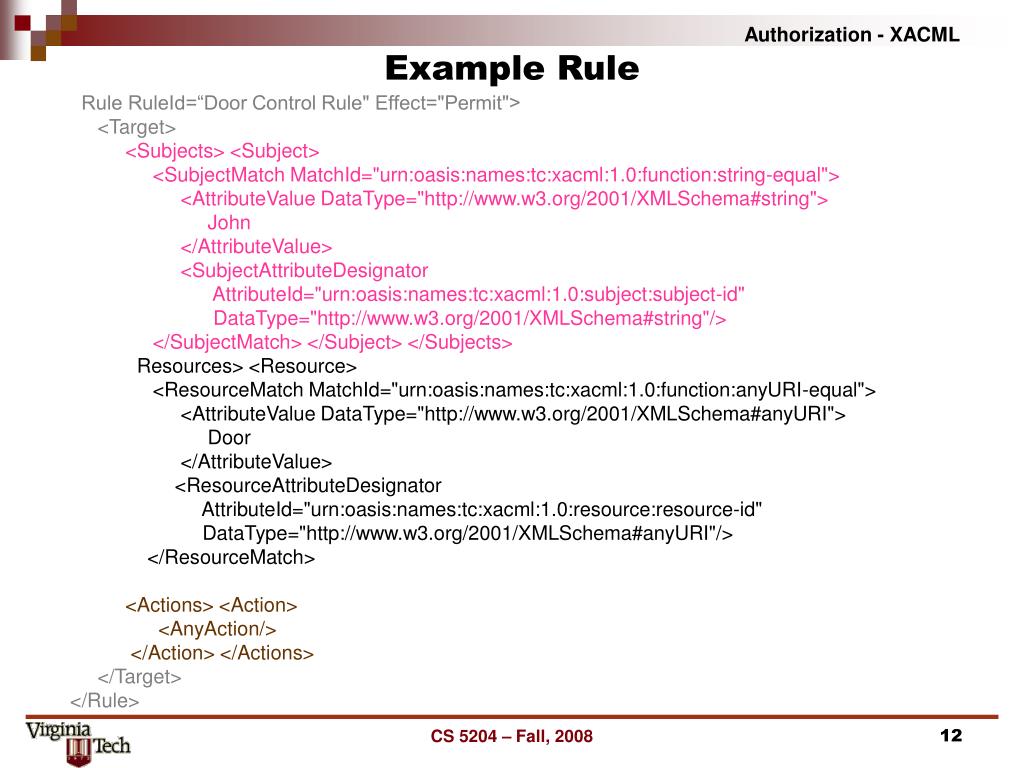 Authorization - XACML

Example Rule

Rule RuleId=“Door Control Rule" Effect="Permit">
<Target>
<Subjects> <Subject>
<SubjectMatch MatchId="urn:oasis:names:tc:xacml:1.0:function:string-equal">
<AttributeValue DataType="http://www.w3.org/2001/XMLSchema#string">
John
</AttributeValue>
<SubjectAttributeDesignator
AttributeId="urn:oasis:names:tc:xacml:1.0:subject:subject-id"
DataType="http://www.w3.org/2001/XMLSchema#string"/>
</SubjectMatch> </Subject> </Subjects>
Resources> <Resource>
<ResourceMatch MatchId="urn:oasis:names:tc:xacml:1.0:function:anyURI-equal">
<AttributeValue DataType="http://www.w3.org/2001/XMLSchema#anyURI">
Door
</AttributeValue>
<ResourceAttributeDesignator
AttributeId="urn:oasis:names:tc:xacml:1.0:resource:resource-id"
DataType="http://www.w3.org/2001/XMLSchema#anyURI"/>
</ResourceMatch>

<Actions> <Action>
<AnyAction/>
</Action> </Actions>
</Target>
</Rule>

Virginia Tech

CS 5204 – Fall, 2008

12